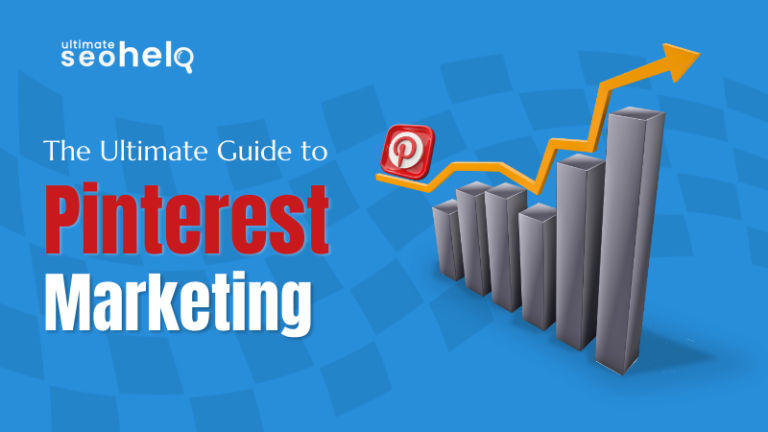 ultimate seohelp

The Ultimate Guide to

Pinterest

Marketing